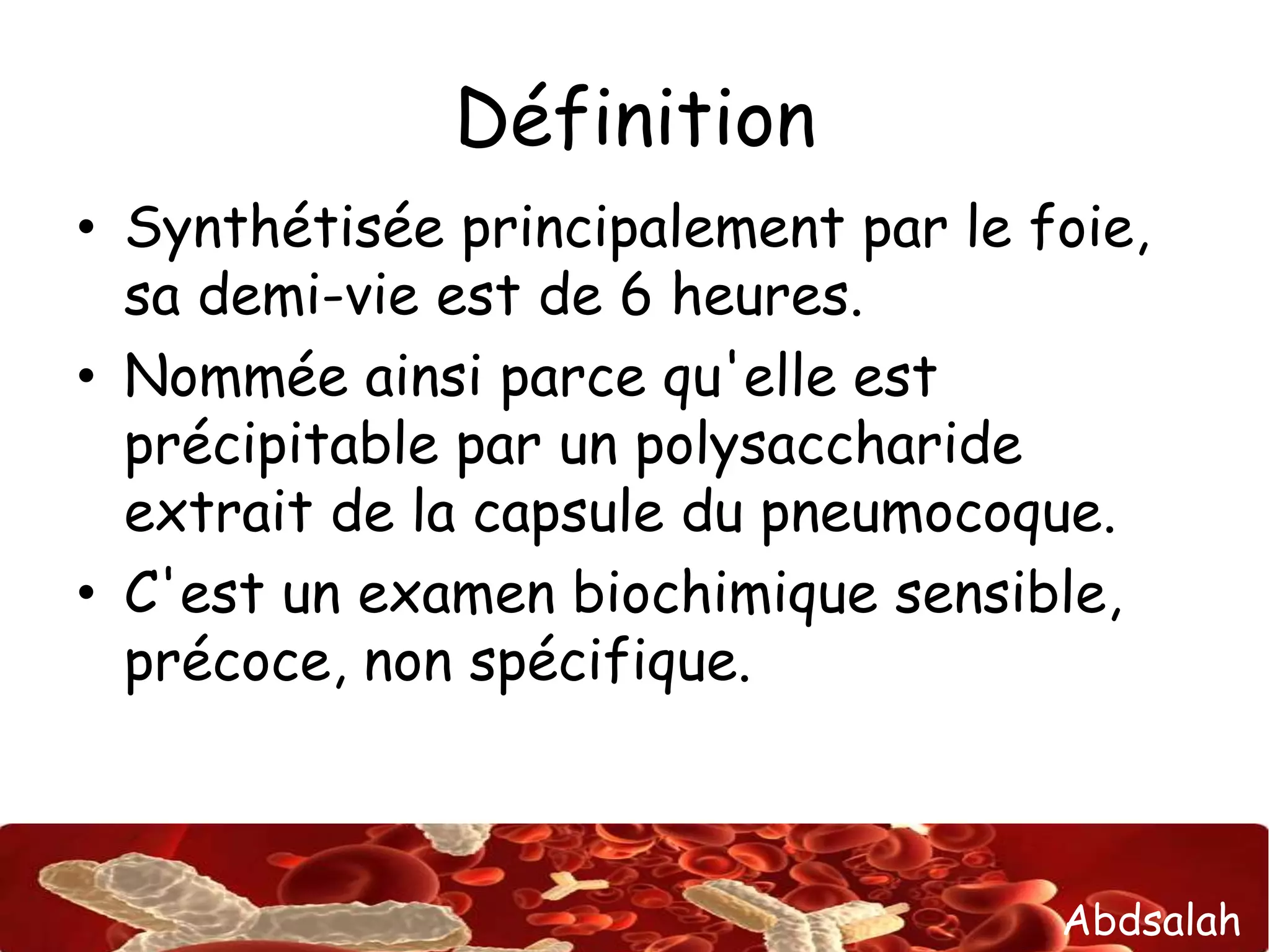 Définition

• Synthétisée principalement par le foie, sa demi-vie est de 6 heures.
• Nommée ainsi parce qu'elle est précipitable par un polysaccharide extrait de la capsule du pneumocoque.
• C'est un examen biochimique sensible, précoce, non spécifique.

Abdsalah